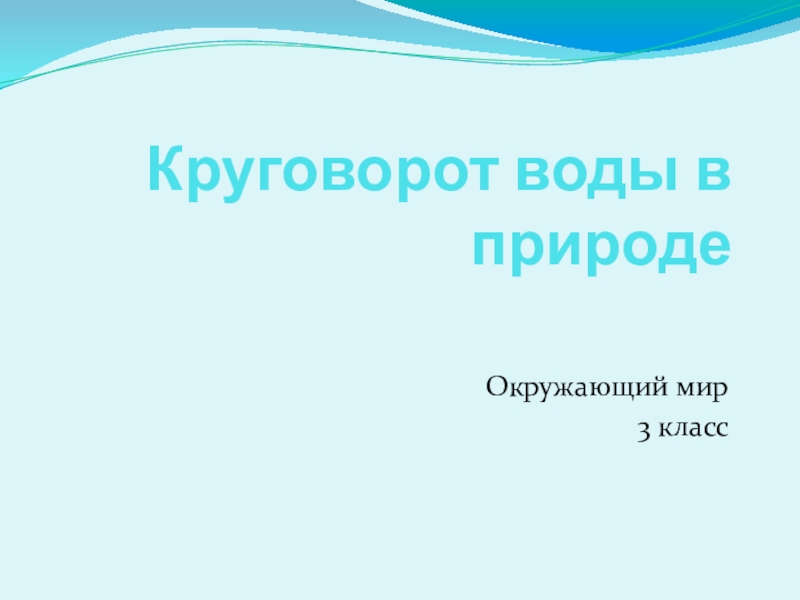 Круговорот воды в природе

Окружающий мир
3 класс